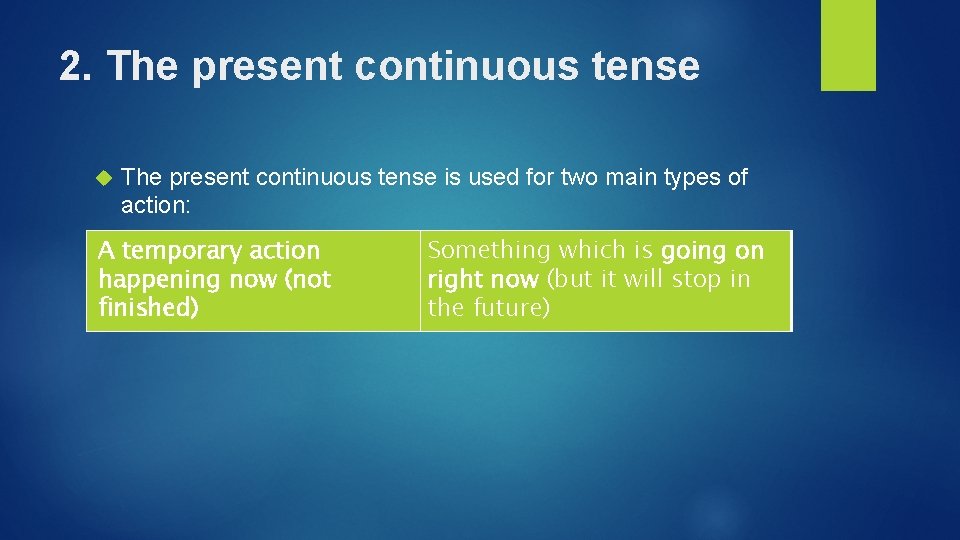 2. The present continuous tense

The present continuous tense is used for two main types of action:

| A temporary action happening now (not finished) | Something which is going on right now (but it will stop in the future) |
|---|---|